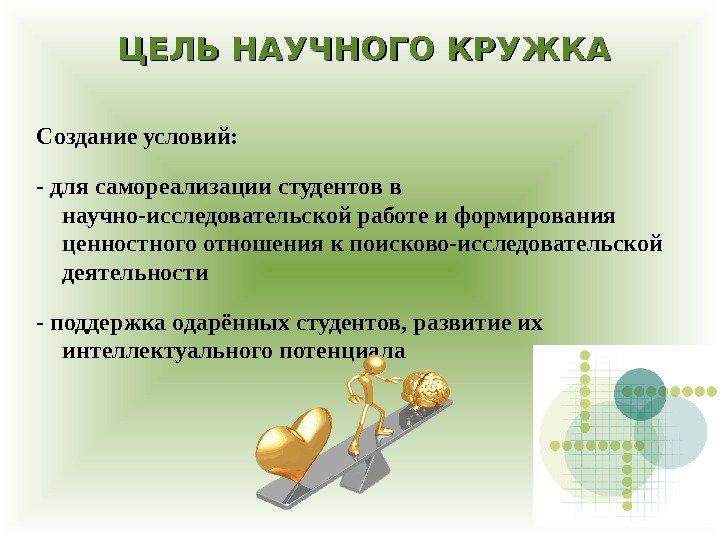 ЦЕЛЬ НАУЧНОГО КРУЖКА

Создание условий:

- для самореализации студентов в научно-исследовательской работе и формирования ценностного отношения к поисково-исследовательской деятельности

- поддержка одарённых студентов, развитие их интеллектуального потенциала